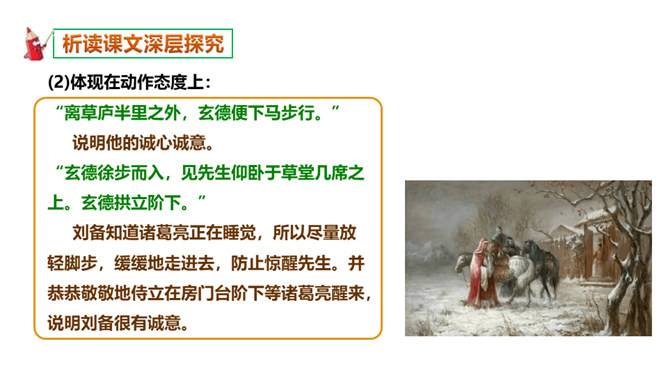 析读课文深层探究

(2)体现在动作态度上：

“离草庐半里之外，玄德便下马步行。”

说明他的诚心诚意。

“玄德徐步而入，见先生仰卧于草堂几席之上。玄德拱立阶下。”

刘备知道诸葛亮正在睡觉，所以尽量放轻脚步，缓缓地走进去，防止惊醒先生。并恭恭敬敬地侍立在房门台阶下等诸葛亮醒来，说明刘备很有诚意。